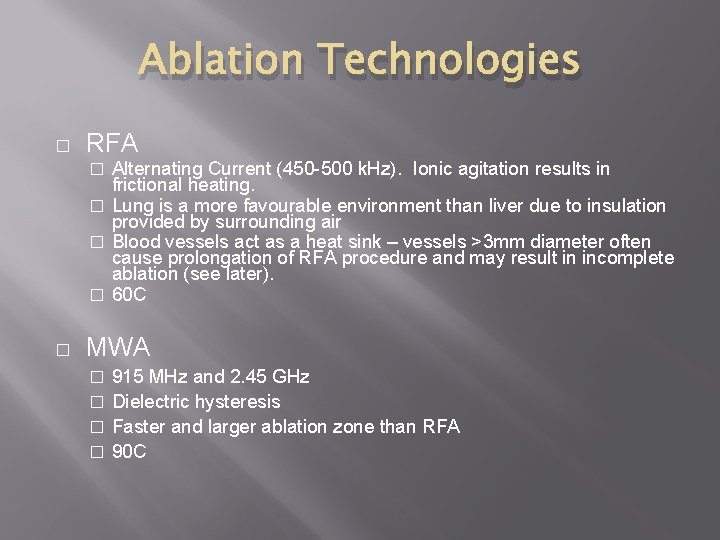 Ablation Technologies

□ RFA

□ Alternating Current (450-500 kHz). Ionic agitation results in frictional heating.

□ Lung is a more favourable environment than liver due to insulation provided by surrounding air

□ Blood vessels act as a heat sink – vessels >3mm diameter often cause prolongation of RFA procedure and may result in incomplete ablation (see later).

□ 60C

□ MWA

□ 915 MHz and 2.45 GHz

□ Dielectric hysteresis

□ Faster and larger ablation zone than RFA

□ 90C